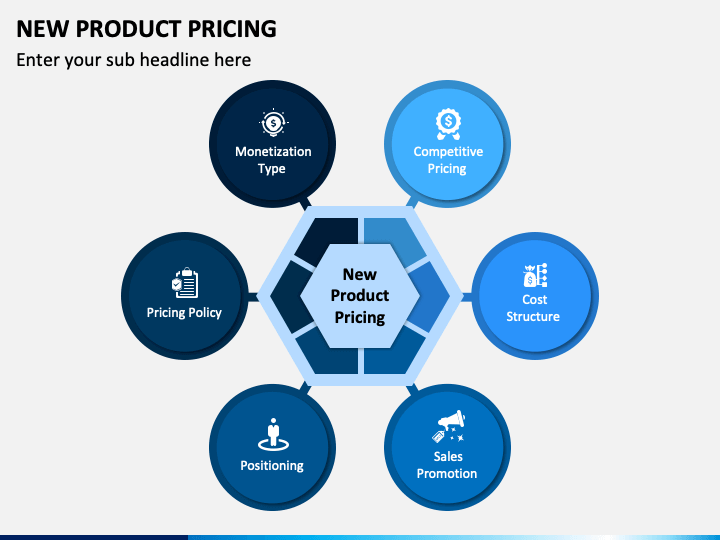 NEW PRODUCT PRICING

Enter your sub headline here

Monetization Type

Competitive Pricing

Pricing Policy

New Product Pricing

Cost Structure

Positioning

Sales Promotion